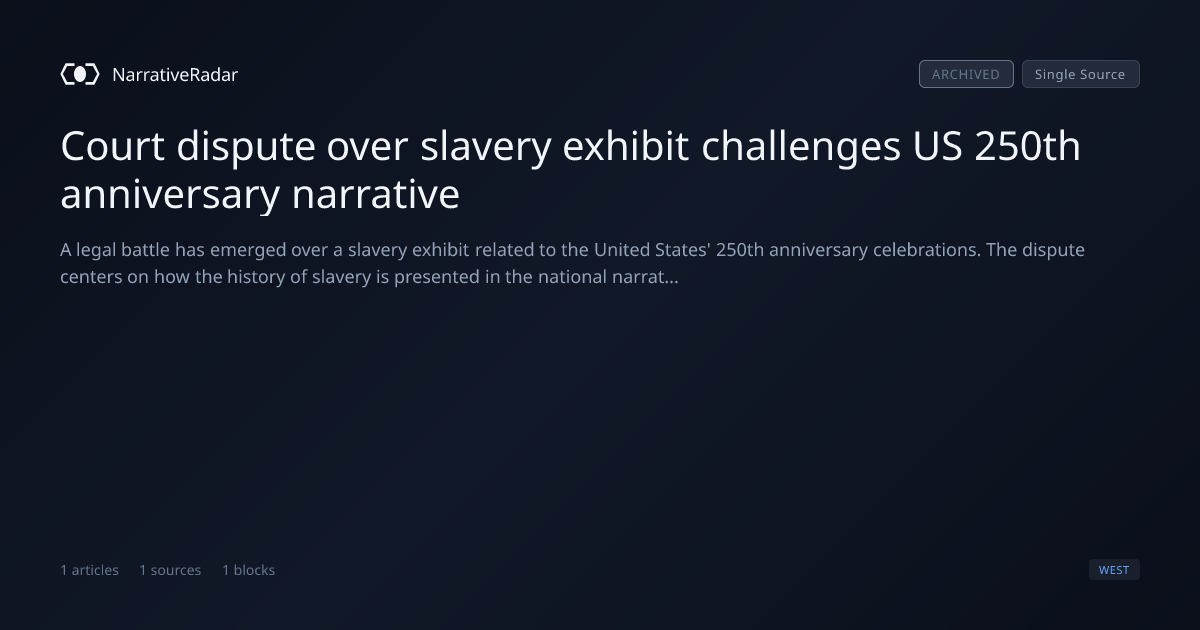 NarrativeRadar

ARCHIVED Single Source

Court dispute over slavery exhibit challenges US 250th anniversary narrative

A legal battle has emerged over a slavery exhibit related to the United States' 250th anniversary celebrations. The dispute centers on how the history of slavery is presented in the national narrat...

1 articles 1 sources 1 blocks

WEST